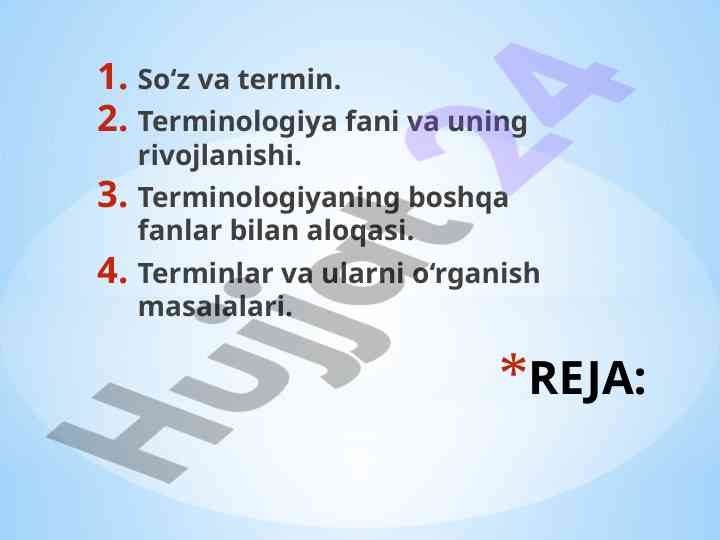 1. So‘z va termin.
2. Terminologiya fani va uning rivojlanishi.
3. Terminologiyaning boshqa fanlar bilan aloqasi.
4. Terminlar va ularni o‘rganish masalalari.

*REJA:

Hujjat24